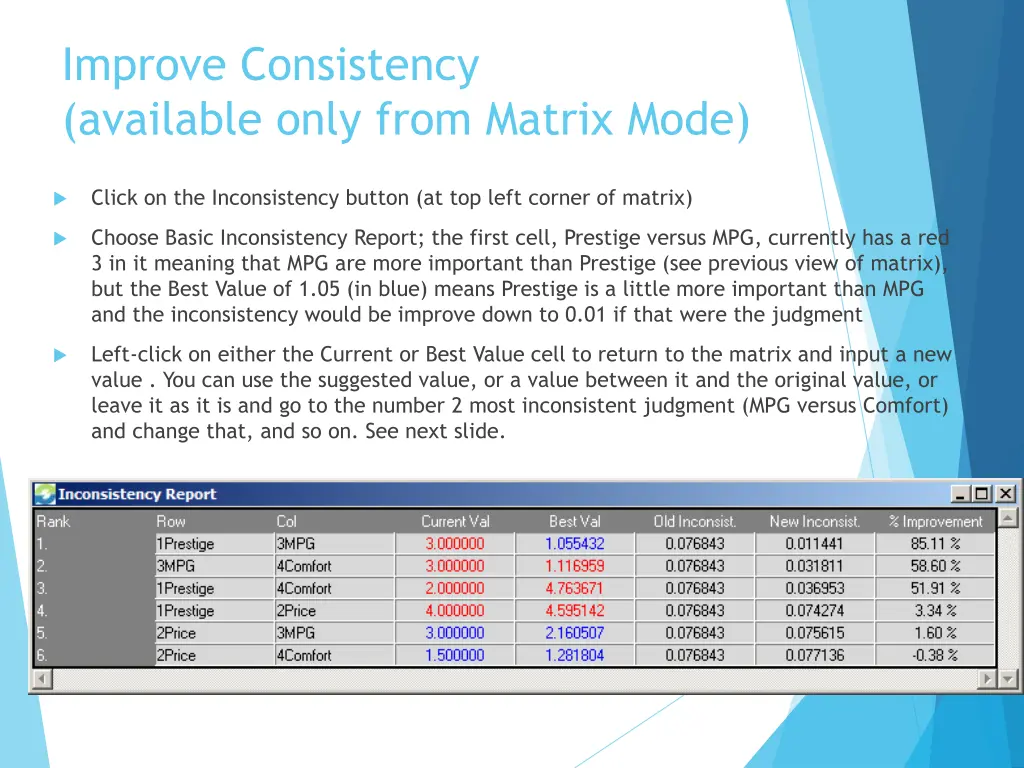 Improve Consistency
(available only from Matrix Mode)

Click on the Inconsistency button (at top left corner of matrix)

Choose Basic Inconsistency Report; the first cell, Prestige versus MPG, currently has a red 3 in it meaning that MPG are more important than Prestige (see previous view of matrix), but the Best Value of 1.05 (in blue) means Prestige is a little more important than MPG and the inconsistency would be improve down to 0.01 if that were the judgment

Left-click on either the Current or Best Value cell to return to the matrix and input a new value . You can use the suggested value, or a value between it and the original value, or leave it as it is and go to the number 2 most inconsistent judgment (MPG versus Comfort) and change that, and so on. See next slide.

Inconsistency Report

| Rank | Row | Col | Current Val | Best Val | Old Inconsist. | New Inconsist. | % Improvement |
|---|---|---|---|---|---|---|---|
| 1. | 1Prestige | 3MPG | 3.000000 | 1.055432 | 0.076843 | 0.011441 | 85.11 % |
| 2. | 3MPG | 4Comfort | 3.000000 | 1.116959 | 0.076843 | 0.031811 | 58.60 % |
| 3. | 1Prestige | 4Comfort | 2.000000 | 4.763671 | 0.076843 | 0.036953 | 51.91 % |
| 4. | 1Prestige | 2Price | 4.000000 | 4.595142 | 0.076843 | 0.074274 | 3.34 % |
| 5. | 2Price | 3MPG | 3.000000 | 2.160507 | 0.076843 | 0.075615 | 1.60 % |
| 6. | 2Price | 4Comfort | 1.500000 | 1.281804 | 0.076843 | 0.077136 | -0.38 % |